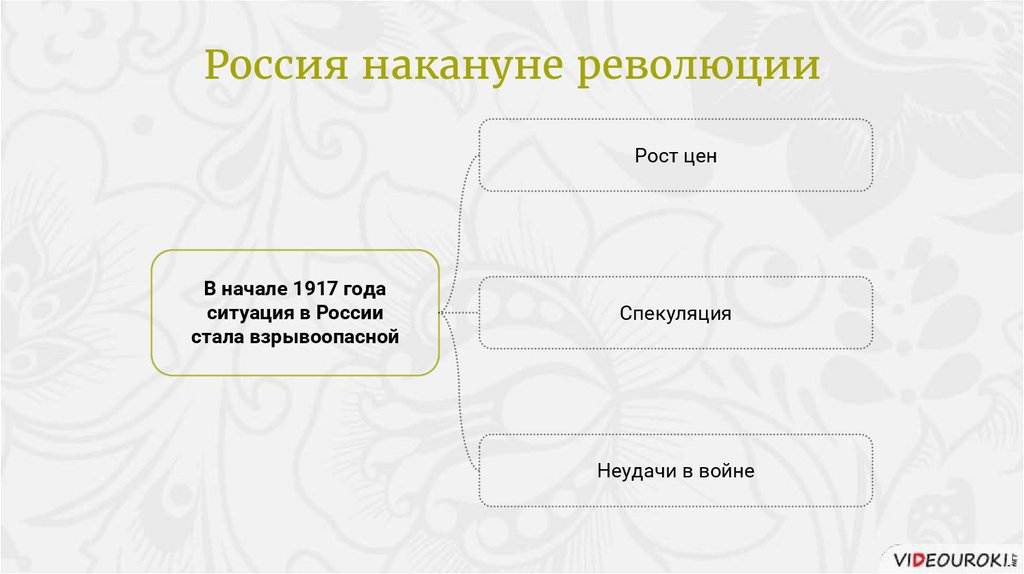 Россия накануне революции

В начале 1917 года ситуация в России стала взрывоопасной

Рост цен

Спекуляция

Неудачи в войне

VIDEOUROKI.NET